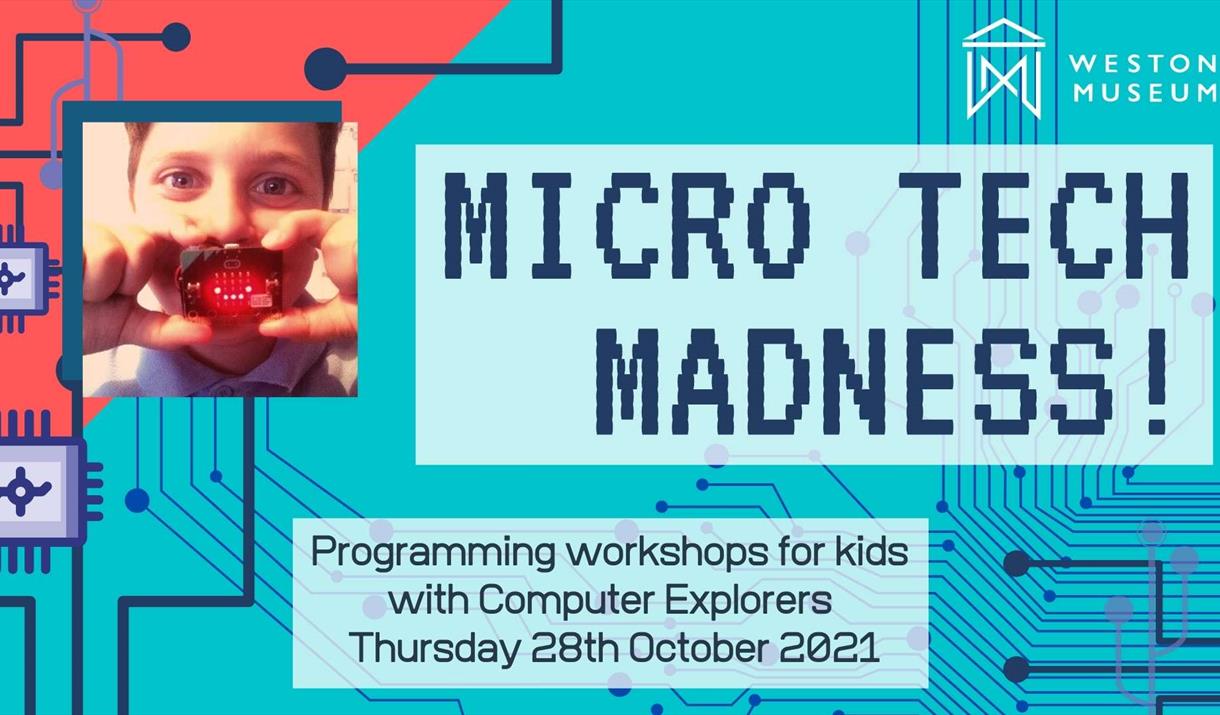 WESTON MUSEUM

MICRO TECH MADNESS!

Programming workshops for kids with Computer Explorers Thursday 28th October 2021